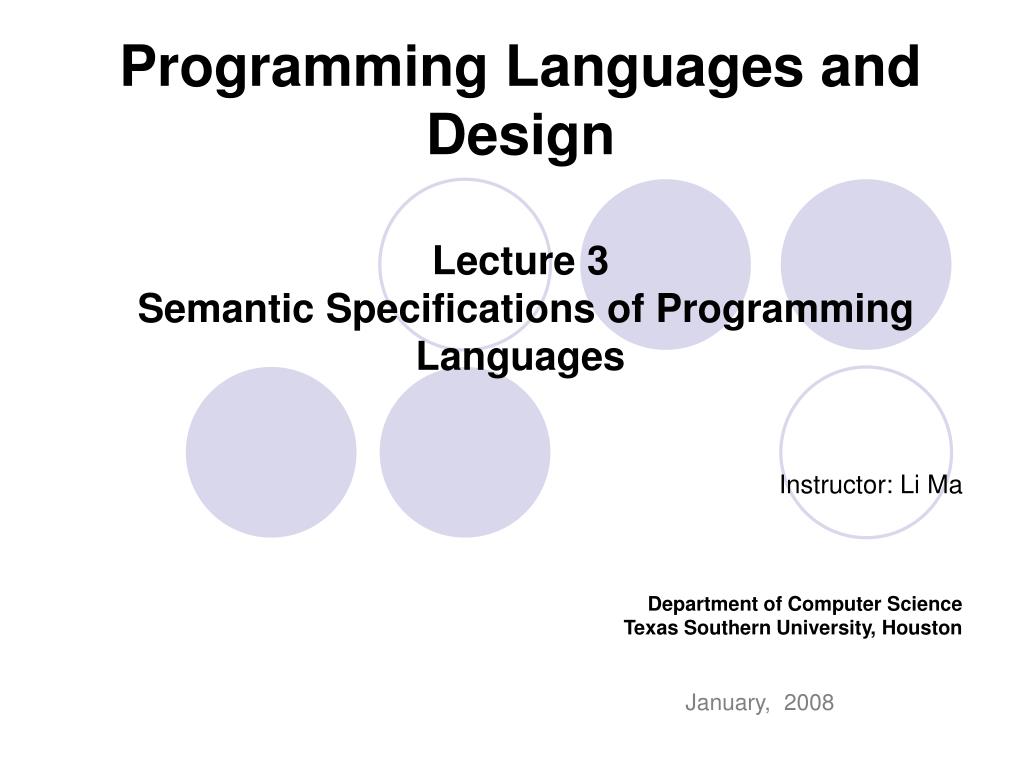 Programming Languages and Design

Lecture 3
Semantic Specifications of Programming Languages

Instructor: Li Ma

Department of Computer Science
Texas Southern University, Houston

January, 2008